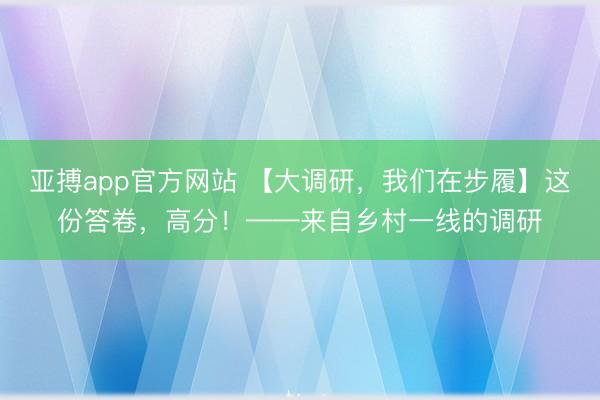 亚搏app官方网站 【大调研，我们在步履】这份答卷，高分！——来自乡村一线的调研